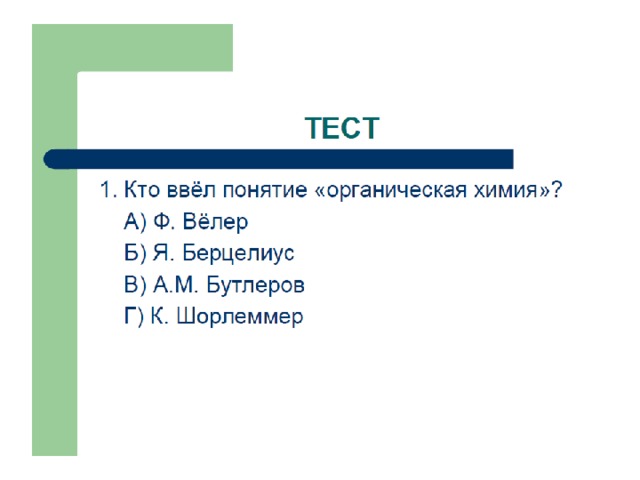 ТЕСТ

1. Кто ввёл понятие «органическая химия»?

А) Ф. Вёлер

Б) Я. Берцелиус

В) А.М. Бутлеров

Г) К. Шорлеммер